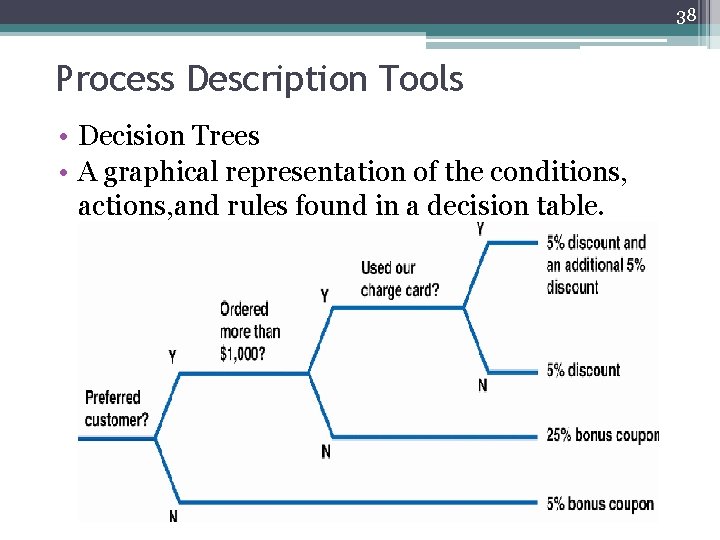 38

Process Description Tools

• Decision Trees
• A graphical representation of the conditions, actions,and rules found in a decision table.

Preferred customer?
Y
Ordered more than $1,000?
Y
Used our charge card?
Y
5% discount and an additional 5% discount
N
5% discount
N
25% bonus coupon
N
5% bonus coupon